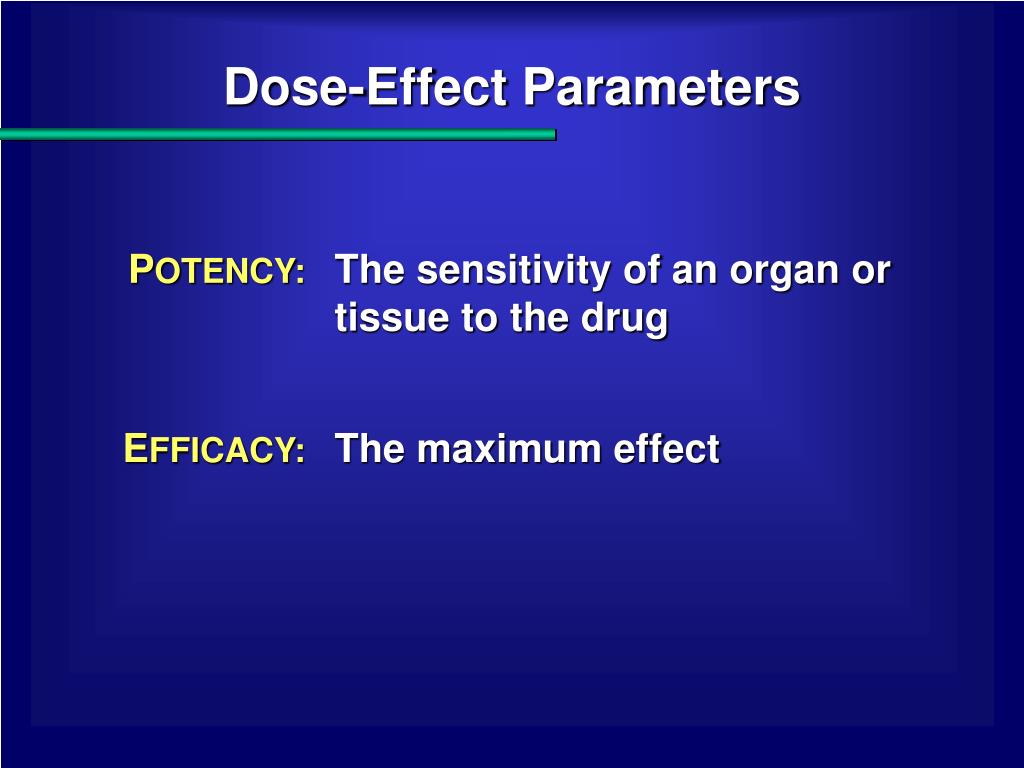 Dose-Effect Parameters

POTENCY: The sensitivity of an organ or tissue to the drug

EFFICACY: The maximum effect